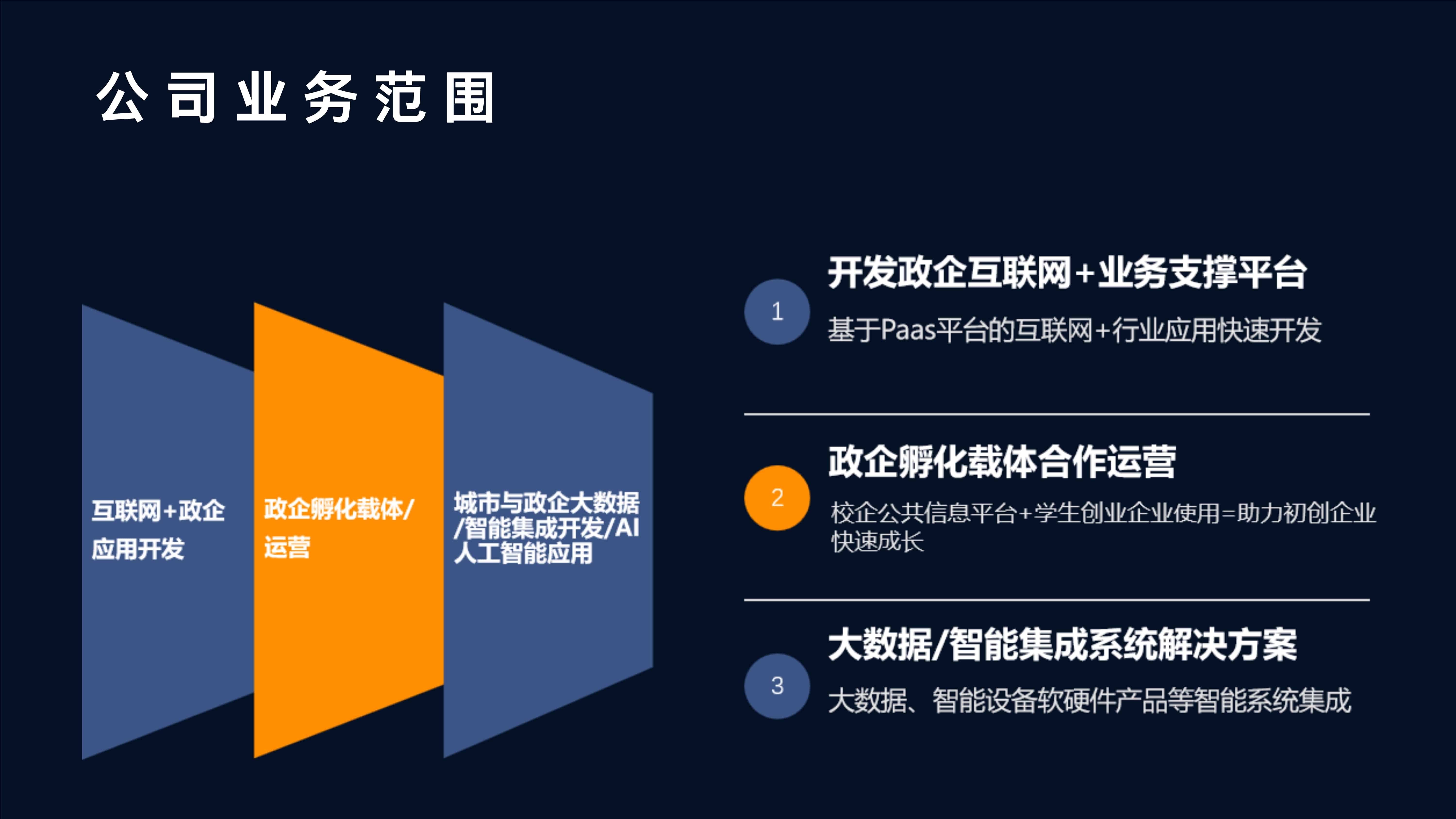 公司业务范围

互联网+政企应用开发

政企孵化载体/运营

城市与政企大数据/智能集成开发/AI人工智能应用

1

开发政企互联网+业务支撑平台

基于Paas平台的互联网+行业应用快速开发

2

政企孵化载体合作运营

校企公共信息平台+学生创业企业使用=助力初创企业快速成长

3

大数据/智能集成系统解决方案

大数据、智能设备软硬件产品等智能系统集成